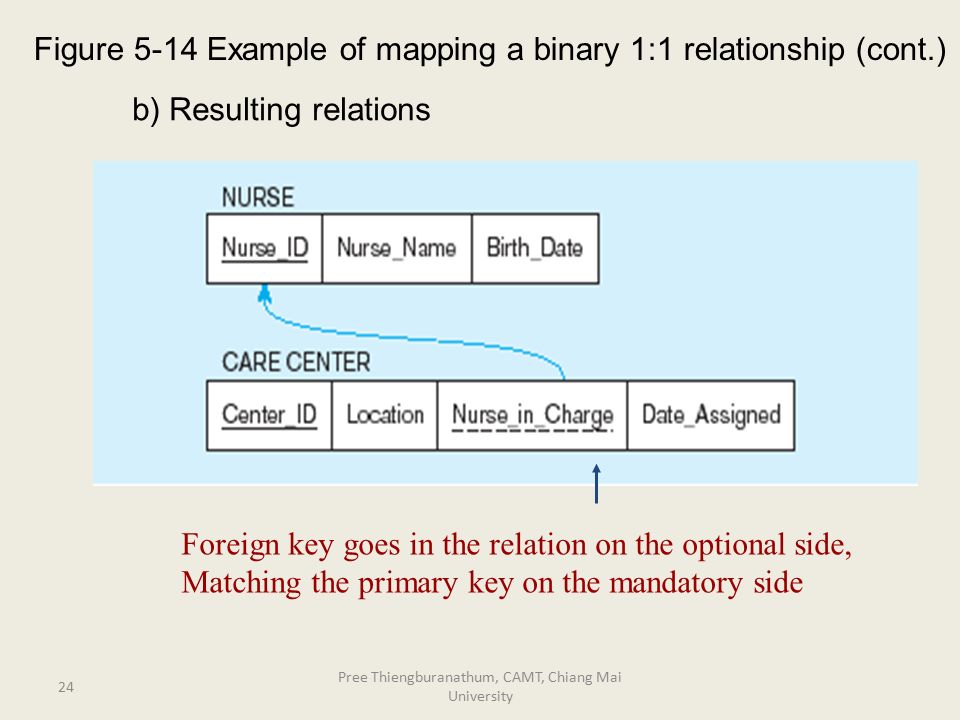 Figure 5-14 Example of mapping a binary 1:1 relationship (cont.)

b) Resulting relations

NURSE

| Nurse_ID | Nurse_Name | Birth_Date |
|---|---|---|

CARE CENTER

| Center_ID | Location | Nurse_in_Charge | Date_Assigned |
|---|---|---|---|

Foreign key goes in the relation on the optional side, Matching the primary key on the mandatory side

24

Pree Thiengburanathum, CAMT, Chiang Mai University